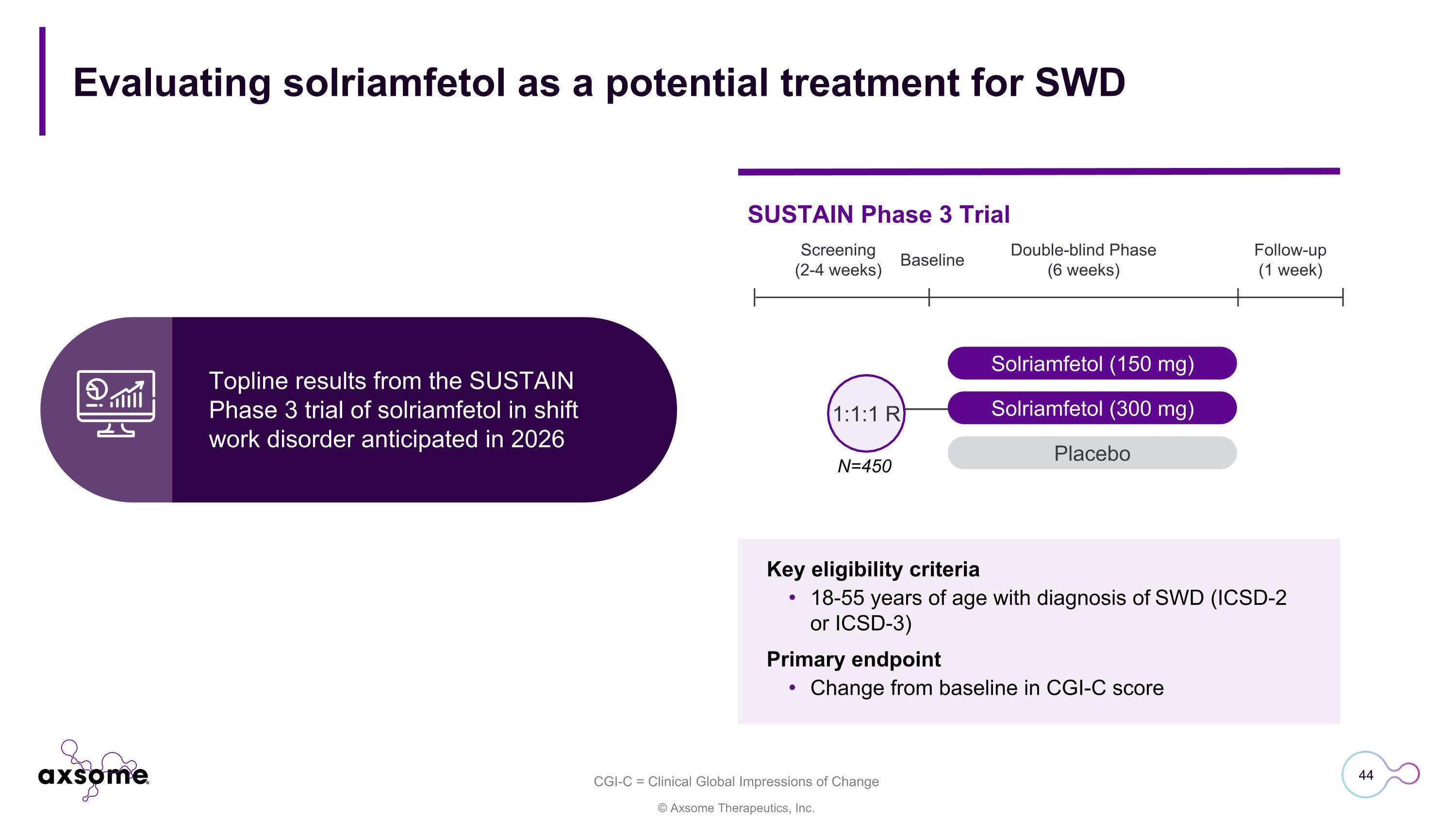 Evaluating solriamfetol as a potential treatment for SWD

Topline results from the SUSTAIN Phase 3 trial of solriamfetol in shift work disorder anticipated in 2026

SUSTAIN Phase 3 Trial

Screening (2-4 weeks)

Baseline

Double-blind Phase (6 weeks)

Follow-up (1 week)

1:1:1 R

N=450

Solriamfetol (150 mg)

Solriamfetol (300 mg)

Placebo

Key eligibility criteria
• 18-55 years of age with diagnosis of SWD (ICSD-2 or ICSD-3)

Primary endpoint
• Change from baseline in CGI-C score

axsome

CGI-C = Clinical Global Impressions of Change

© Axsome Therapeutics, Inc.

44